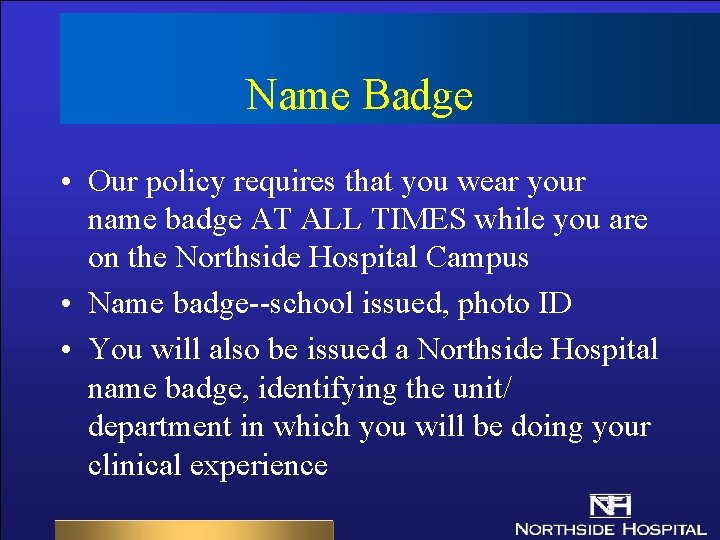 Name Badge

• Our policy requires that you wear your name badge AT ALL TIMES while you are on the Northside Hospital Campus

• Name badge--school issued, photo ID

• You will also be issued a Northside Hospital name badge, identifying the unit/ department in which you will be doing your clinical experience

NH
NORTHSIDE HOSPITAL